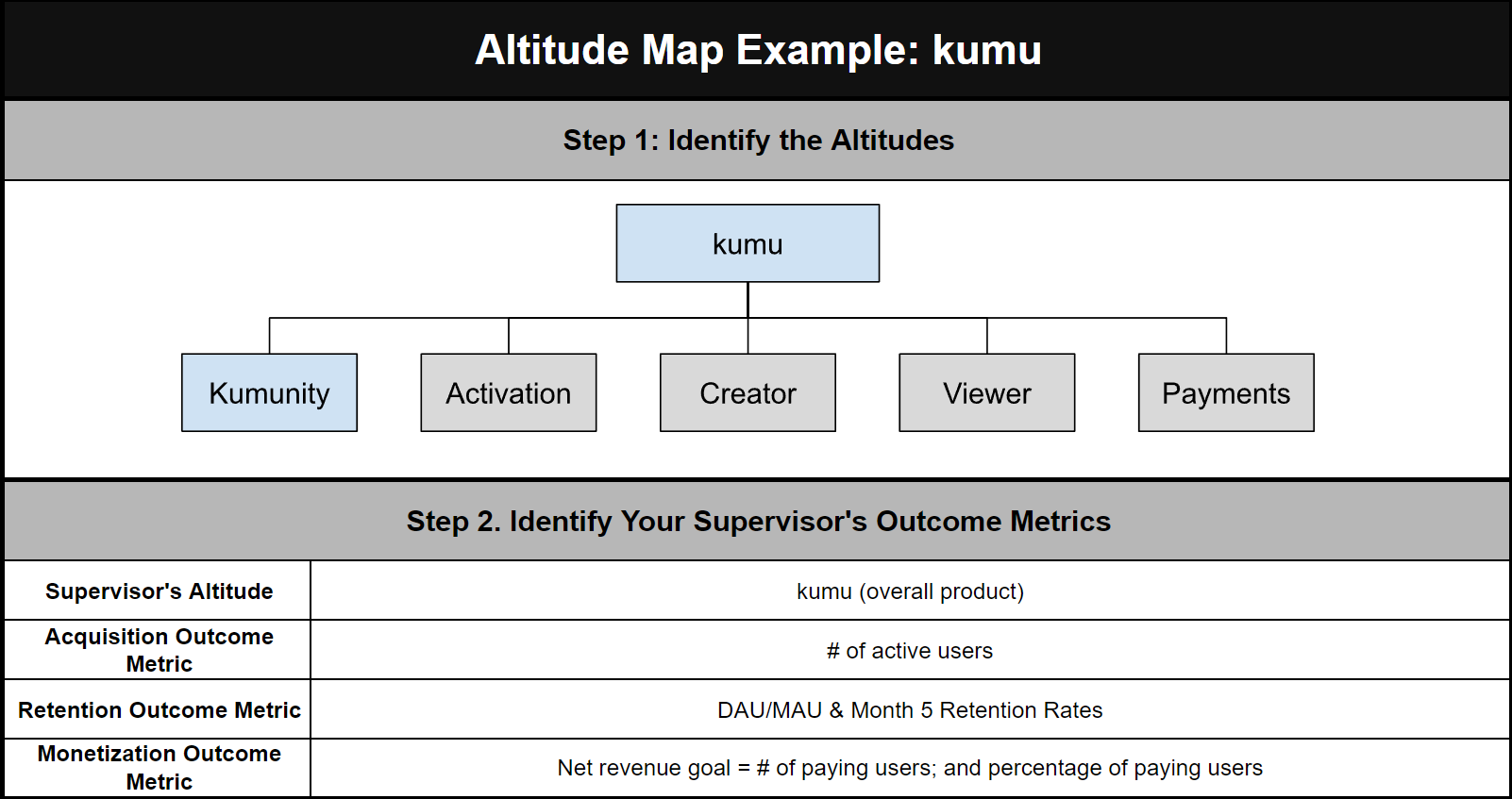 Altitude Map Example: kumu

Step 1: Identify the Altitudes

kumu

Kumunity

Activation

Creator

Viewer

Payments

Step 2. Identify Your Supervisor's Outcome Metrics

| Supervisor's Altitude | kumu (overall product) |
|---|---|
| Acquisition Outcome Metric | # of active users |
| Retention Outcome Metric | DAU/MAU & Month 5 Retention Rates |
| Monetization Outcome Metric | Net revenue goal = # of paying users; and percentage of paying users |